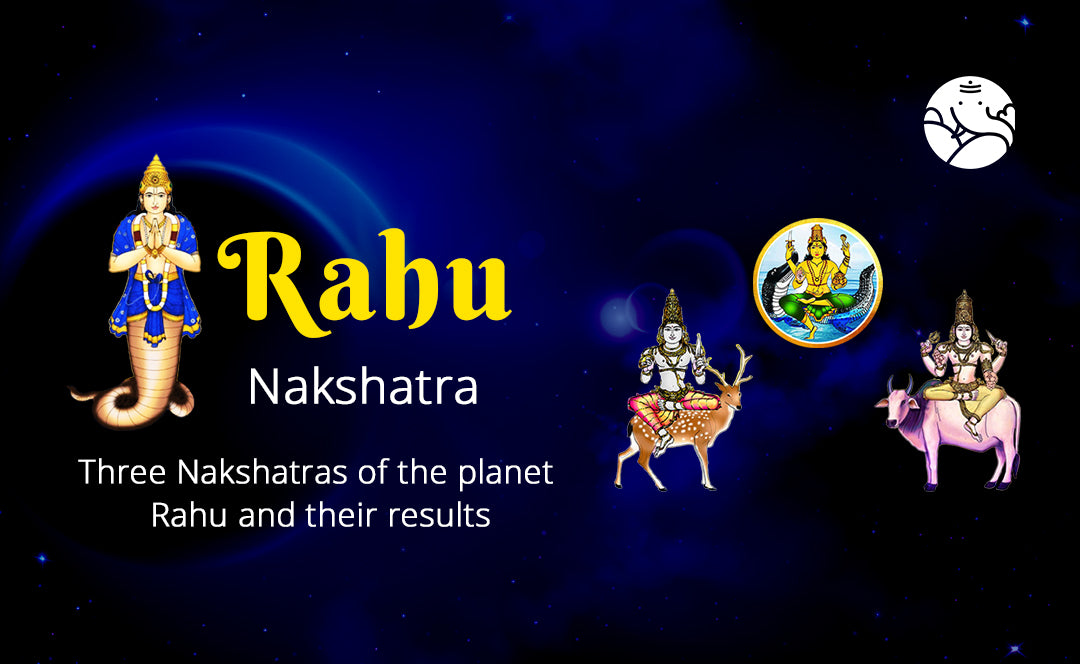 Rahu
Nakshatra

Three Nakshatras of the planet Rahu and their results